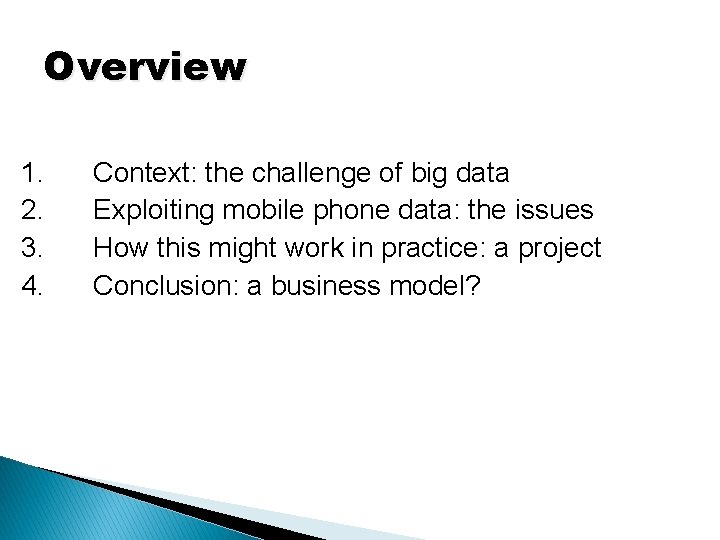 Overview

1. Context: the challenge of big data
2. Exploiting mobile phone data: the issues
3. How this might work in practice: a project
4. Conclusion: a business model?